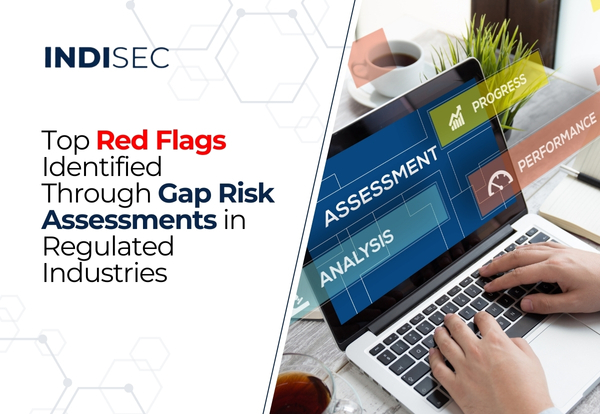 INDISEC

Top Red Flags Identified Through Gap Risk Assessments in Regulated Industries

PROGRESS

PERFORMANCE

ASSESSMENT

ANALYSIS